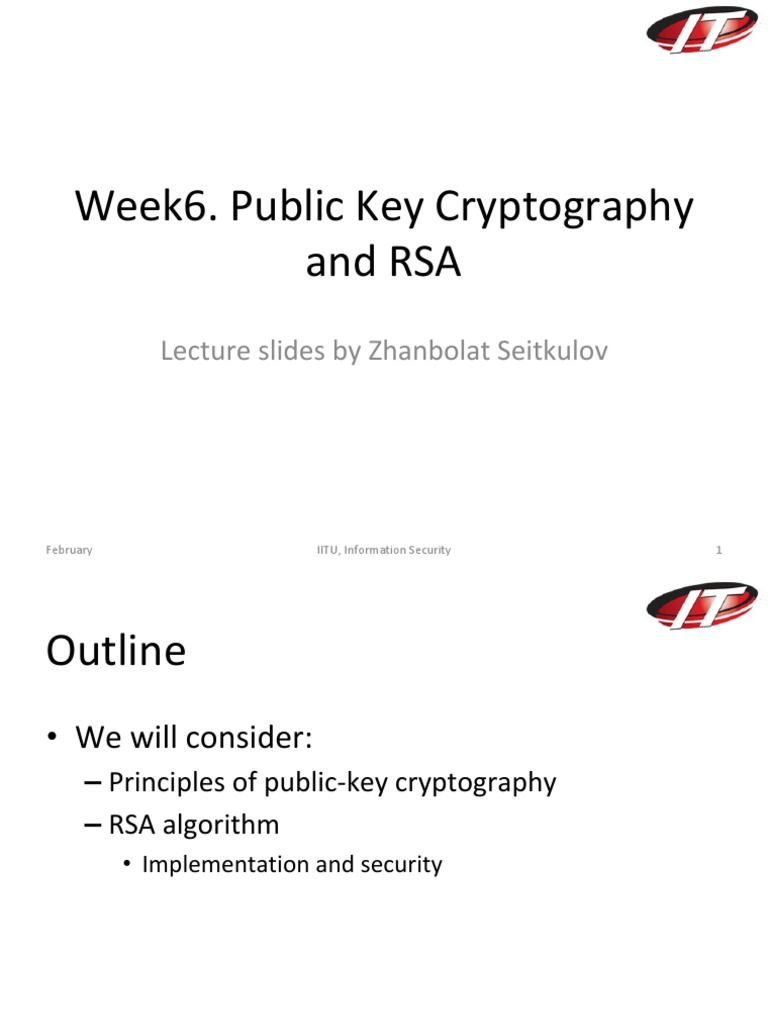 IT

Week6. Public Key Cryptography and RSA

Lecture slides by Zhanbolat Seitkulov

February

IITU, Information Security

1

IT

Outline

• We will consider:

– Principles of public-key cryptography

– RSA algorithm

• Implementation and security